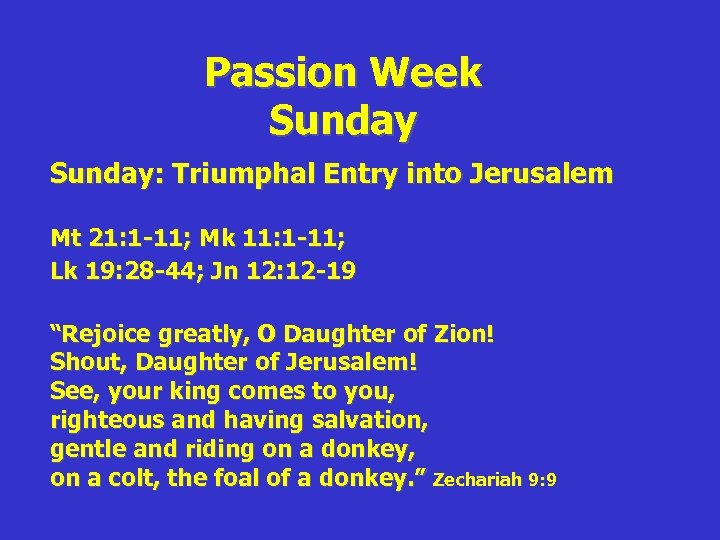 Passion Week
Sunday

Sunday: Triumphal Entry into Jerusalem

Mt 21:1-11; Mk 11:1-11;
Lk 19:28-44; Jn 12:12-19

“Rejoice greatly, O Daughter of Zion!
Shout, Daughter of Jerusalem!
See, your king comes to you,
righteous and having salvation,
gentle and riding on a donkey,
on a colt, the foal of a donkey.” Zechariah 9:9